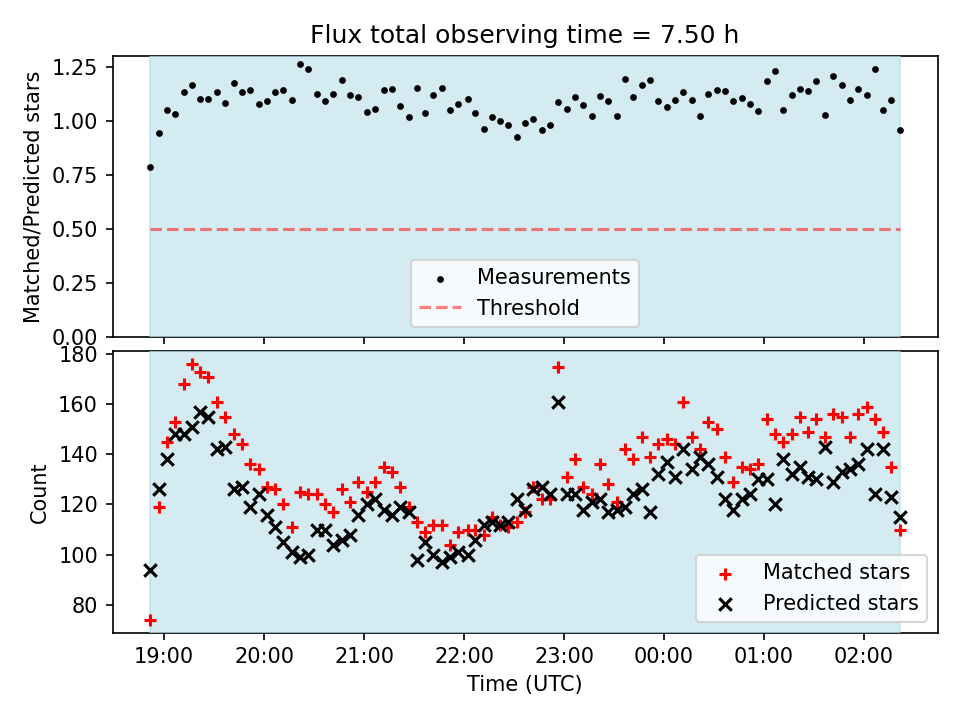 Flux total observing time = 7.50 h

Matched/Predicted stars

1.25
1.00
0.75
0.50
0.25
0.00

Measurements
Threshold

Count

180
160
140
120
100
80

Matched stars
Predicted stars

19:00 20:00 21:00 22:00 23:00 00:00 01:00 02:00

Time (UTC)